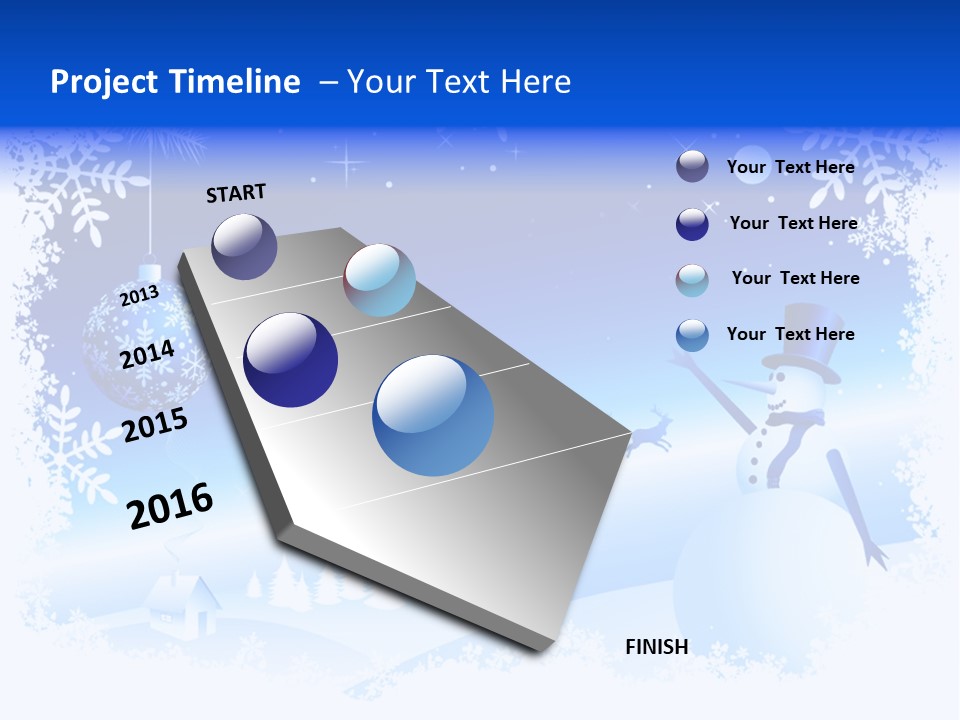 Project Timeline – Your Text Here

START

2013

2014

2015

2016

FINISH

Your Text Here

Your Text Here

Your Text Here

Your Text Here